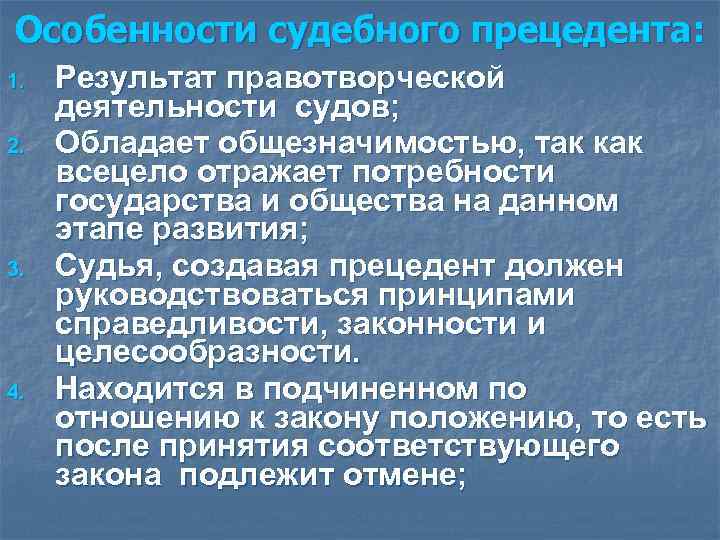 Особенности судебного прецедента:

1. Результат правотворческой деятельности судов;
2. Обладает общезначимостью, так как всецело отражает потребности государства и общества на данном этапе развития;
3. Судья, создавая прецедент должен руководствоваться принципами справедливости, законности и целесообразности.
4. Находится в подчиненном по отношению к закону положению, то есть после принятия соответствующего закона подлежит отмене;